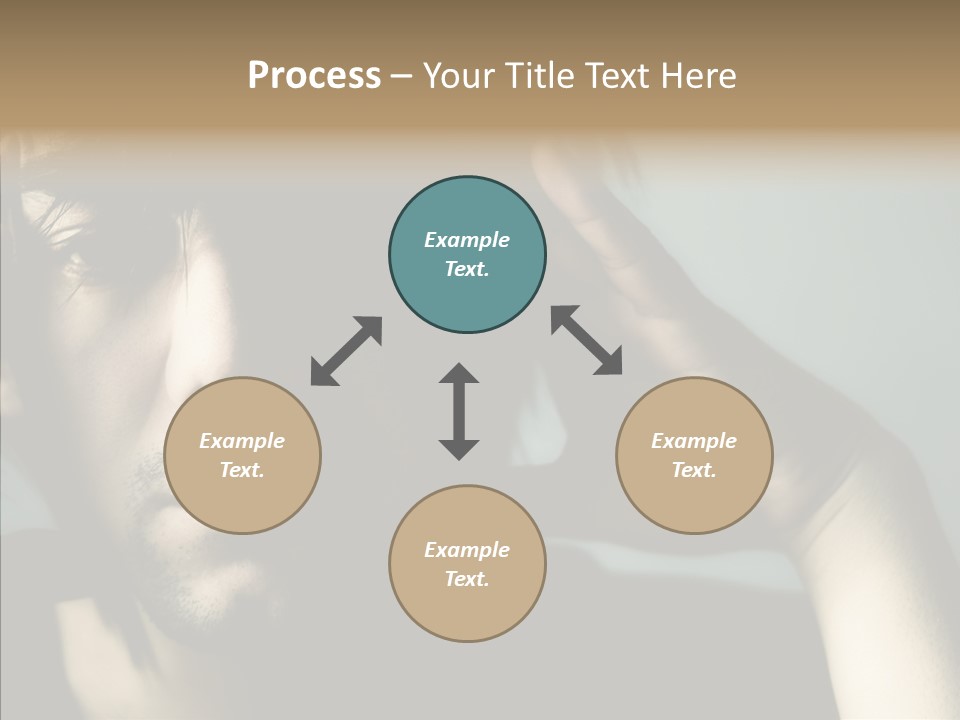 Process – Your Title Text Here

Example Text.

Example Text.

Example Text.

Example Text.